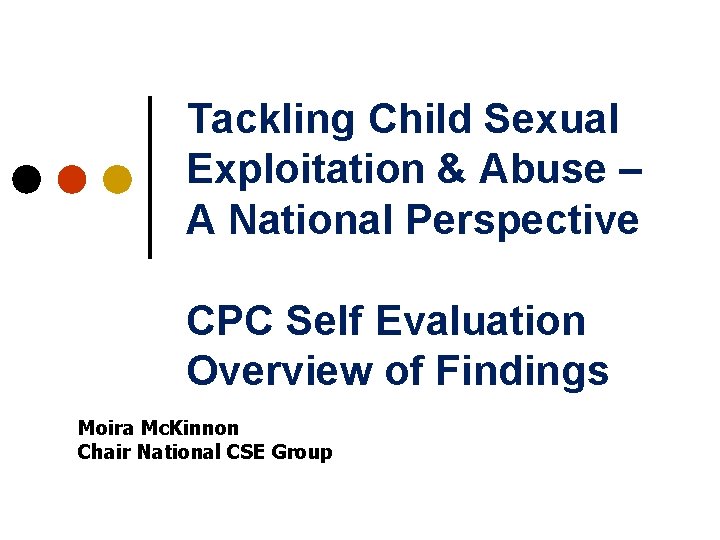 Tackling Child Sexual Exploitation & Abuse – A National Perspective

CPC Self Evaluation Overview of Findings

Moira McKinnon
Chair National CSE Group